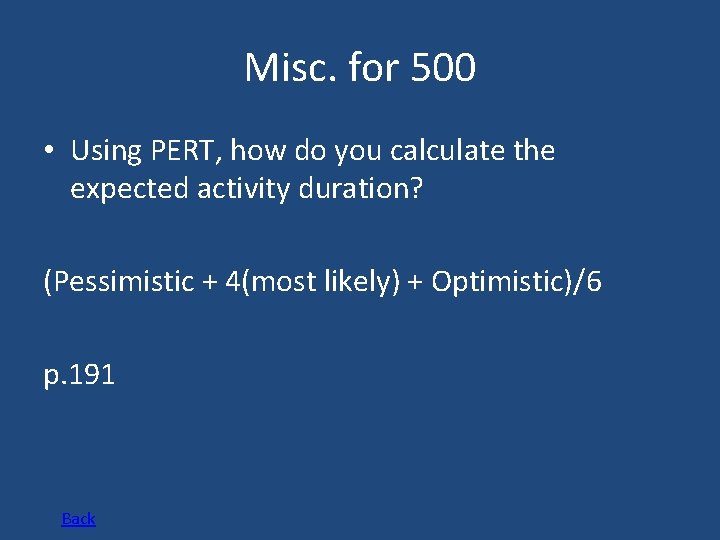 Misc. for 500

• Using PERT, how do you calculate the expected activity duration?

(Pessimistic + 4(most likely) + Optimistic)/6

p.191

Back